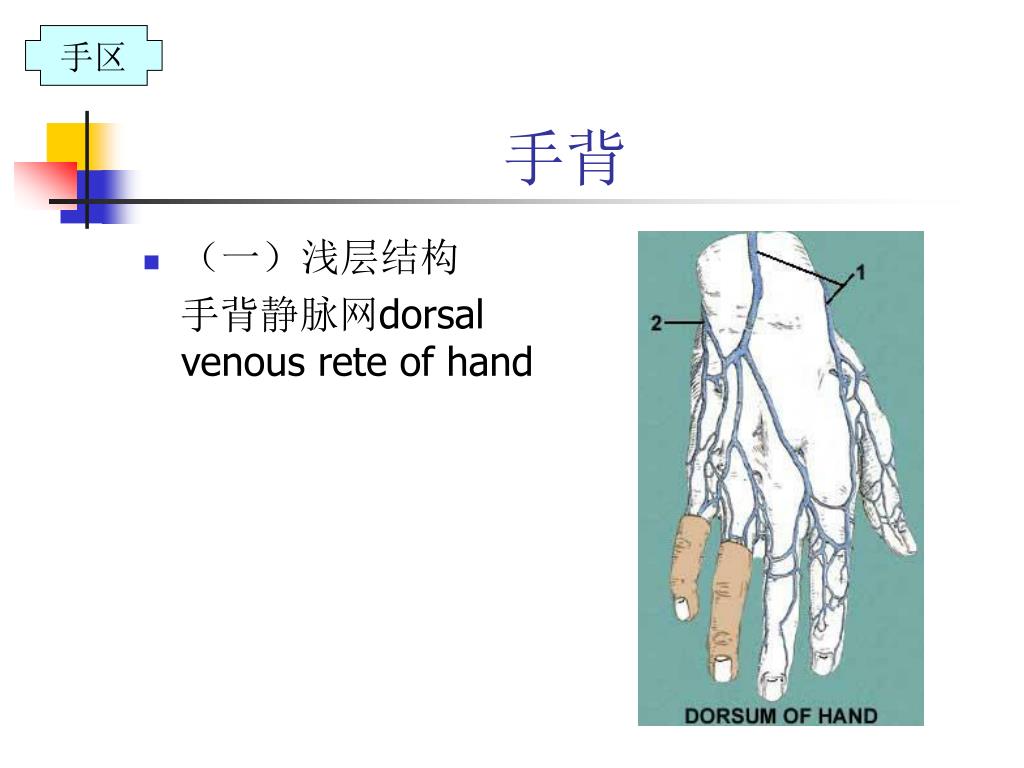 手区

手背

（一）浅层结构

手背静脉网dorsal venous rete of hand

1

2

DORSUM OF HAND